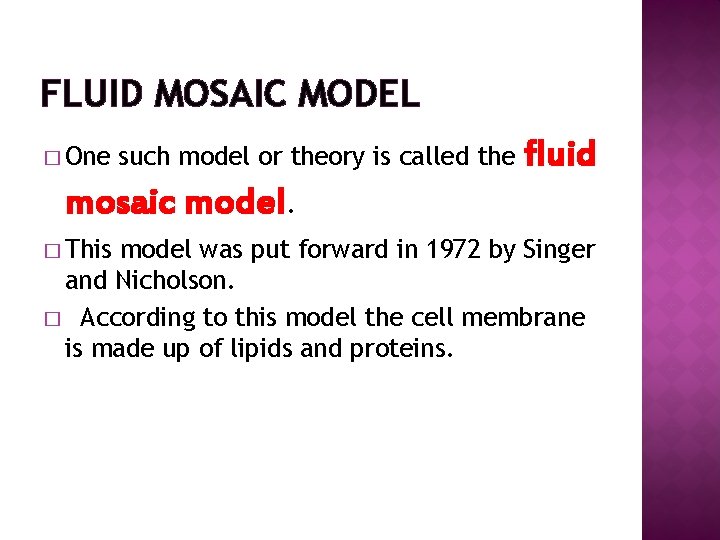 FLUID MOSAIC MODEL

□ One such model or theory is called the fluid mosaic model.

□ This model was put forward in 1972 by Singer and Nicholson.

□ According to this model the cell membrane is made up of lipids and proteins.